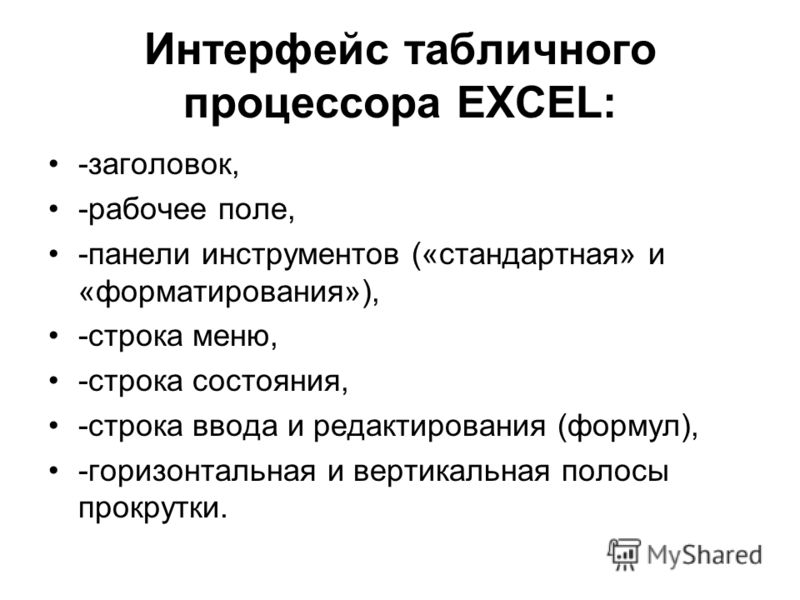 Интерфейс табличного процессора EXCEL:

• -заголовок,
• -рабочее поле,
• -панели инструментов («стандартная» и «форматирования»),
• -строка меню,
• -строка состояния,
• -строка ввода и редактирования (формул),
• -горизонтальная и вертикальная полосы прокрутки.

MyShared